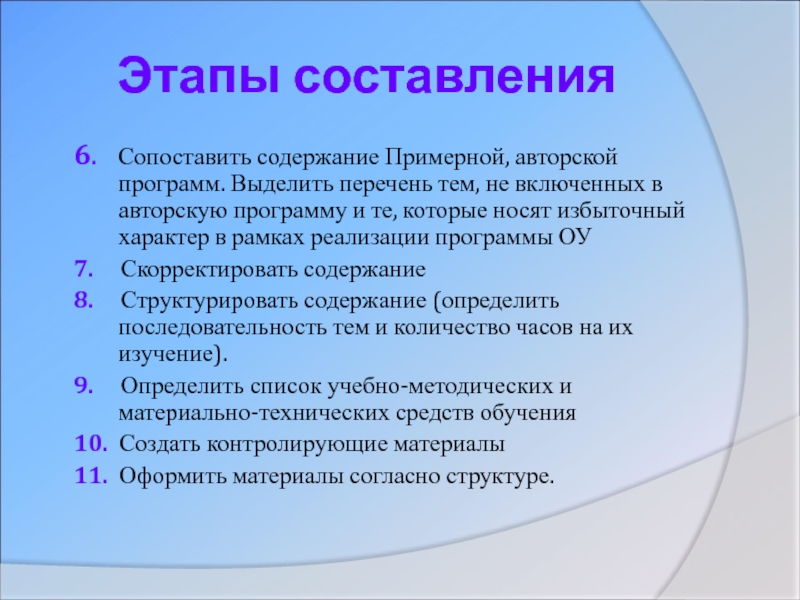 Этапы составления

6. Сопоставить содержание Примерной, авторской программ. Выделить перечень тем, не включенных в авторскую программу и те, которые носят избыточный характер в рамках реализации программы ОУ

7. Скорректировать содержание

8. Структурировать содержание (определить последовательность тем и количество часов на их изучение).

9. Определить список учебно-методических и материально-технических средств обучения

10. Создать контролирующие материалы

11. Оформить материалы согласно структуре.